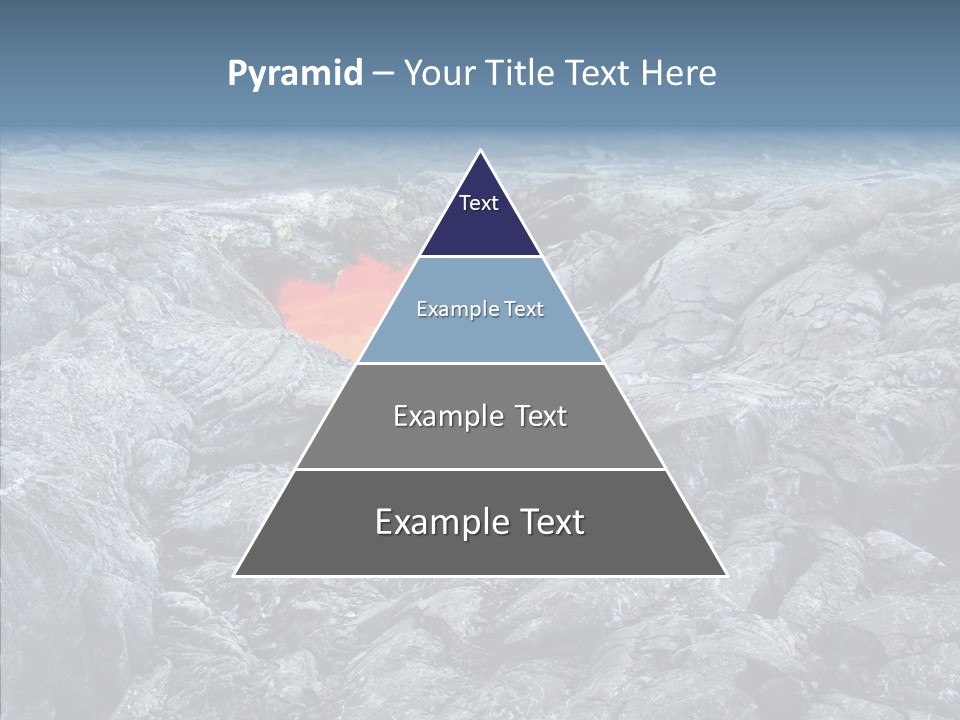 Pyramid – Your Title Text Here

Text

Example Text

Example Text

Example Text